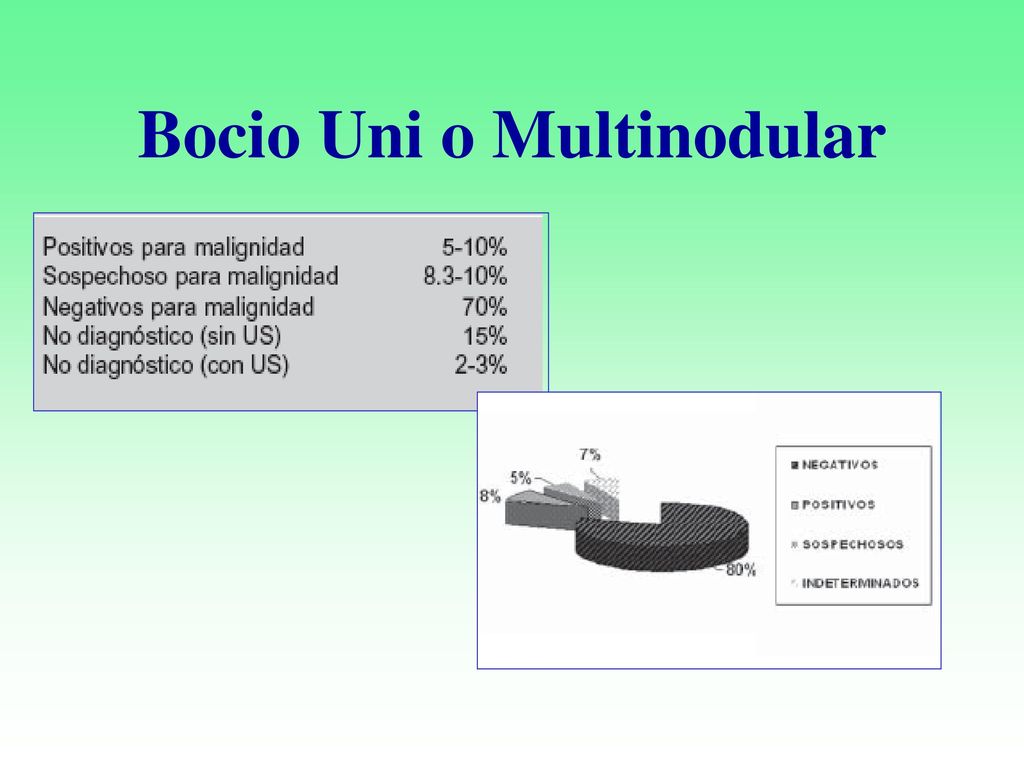 Bocio Uni o Multinodular

| | |
|---|---|
| Positivos para malignidad | 5-10% |
| Sospechoso para malignidad | 8.3-10% |
| Negativos para malignidad | 70% |
| No diagnóstico (sin US) | 15% |
| No diagnóstico (con US) | 2-3% |

7%
5%
8%
80%

NEGATIVOS
POSITIVOS
SOSPECHOSOS
INDETERMINADOS